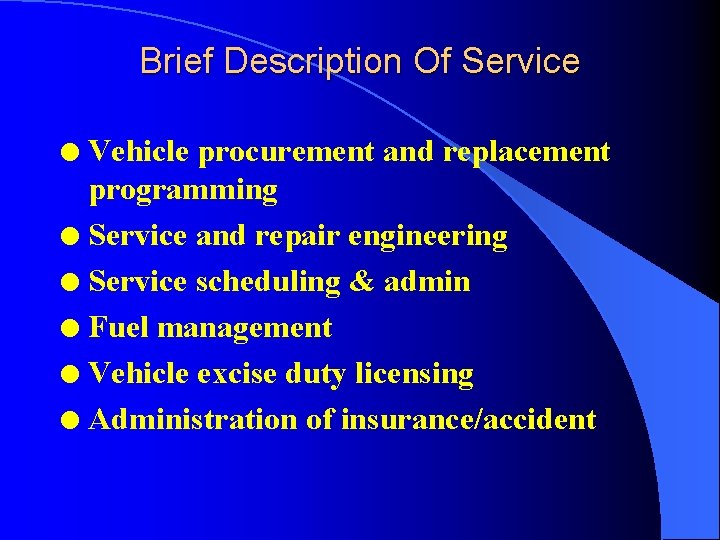 Brief Description Of Service

- Vehicle procurement and replacement programming
- Service and repair engineering
- Service scheduling & admin
- Fuel management
- Vehicle excise duty licensing
- Administration of insurance/accident